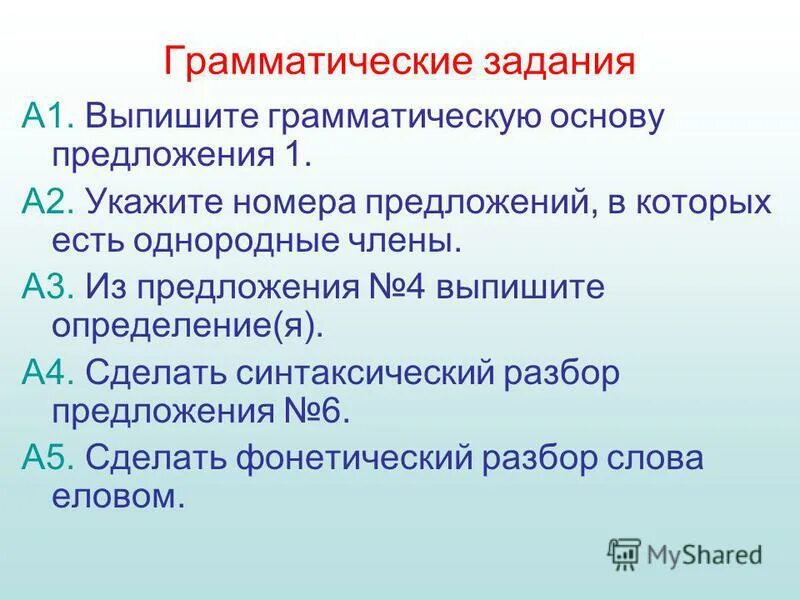 Грамматические задания

А1. Выпишите грамматическую основу предложения 1.

А2. Укажите номера предложений, в которых есть однородные члены.

А3. Из предложения №4 выпишите определение(я).

А4. Сделать синтаксический разбор предложения №6.

А5. Сделать фонетический разбор слова еловом.

MyShared